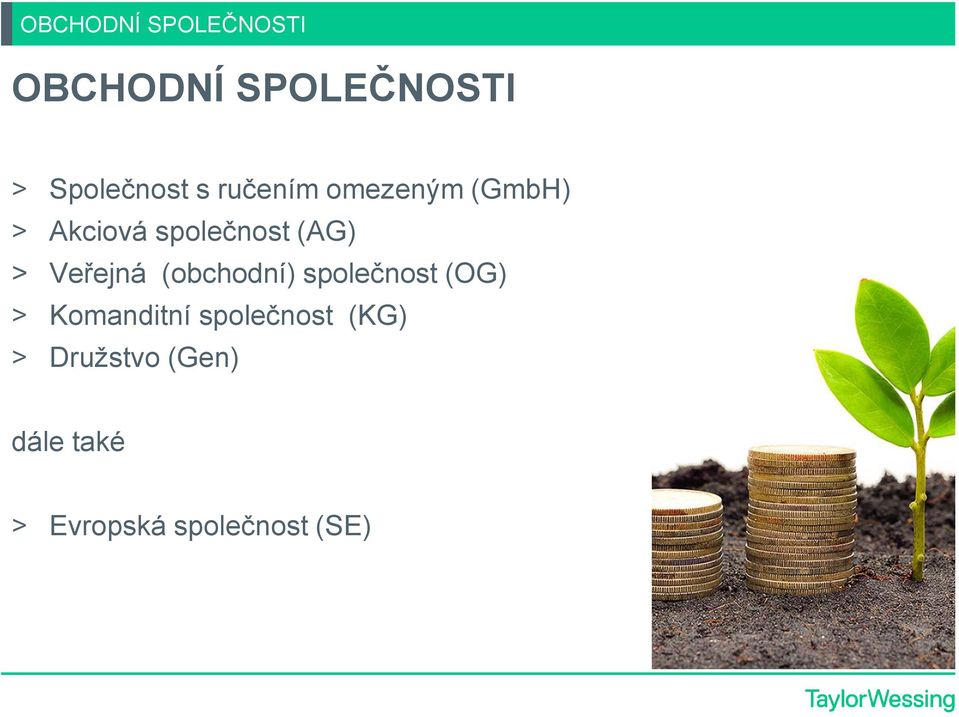 OBCHODNÍ SPOLEČNOSTI

OBCHODNÍ SPOLEČNOSTI

> Společnost s ručením omezeným (GmbH)
> Akciová společnost (AG)
> Veřejná (obchodní) společnost (OG)
> Komanditní společnost (KG)
> Družstvo (Gen)

dále také

> Evropská společnost (SE)

TaylorWessing